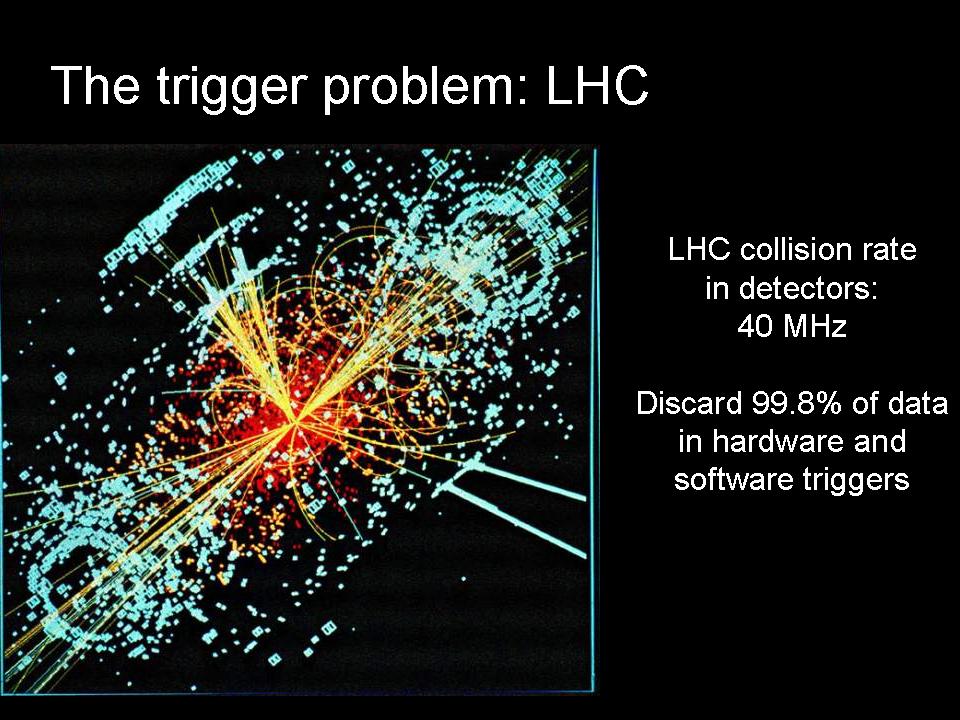 The trigger problem: LHC

LHC collision rate in detectors: 40 MHz

Discard 99.8% of data in hardware and software triggers